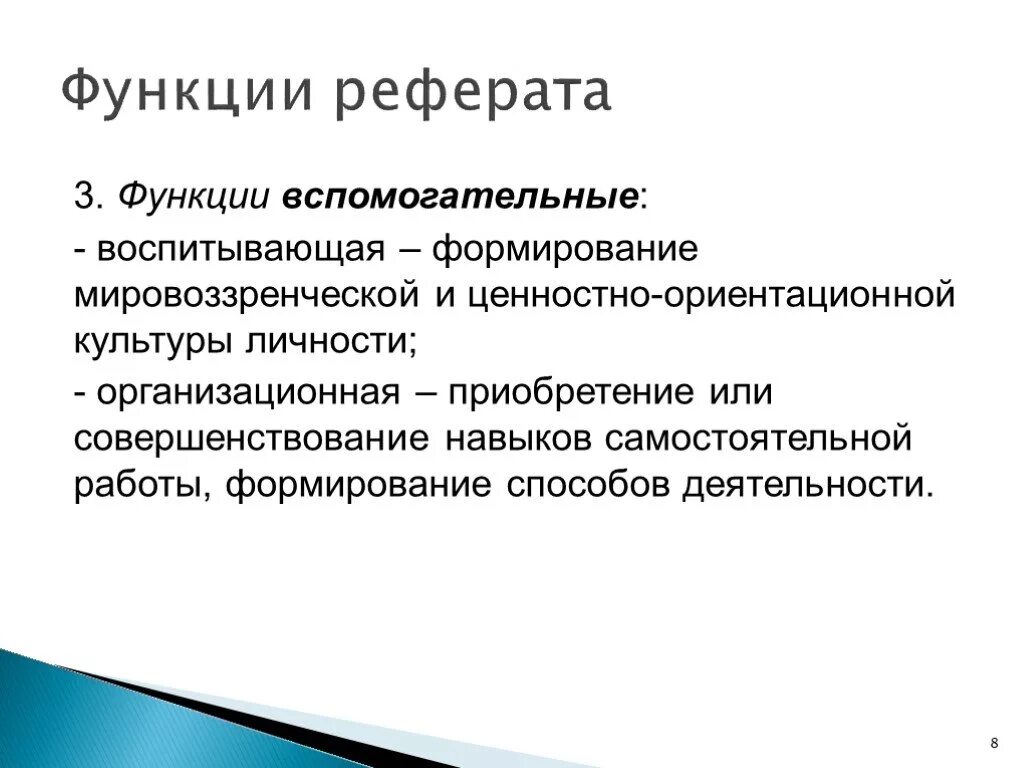 Функции реферата

3. Функции вспомогательные:

- воспитывающая – формирование мировоззренческой и ценностно-ориентационной культуры личности;

- организационная – приобретение или совершенствование навыков самостоятельной работы, формирование способов деятельности.

8